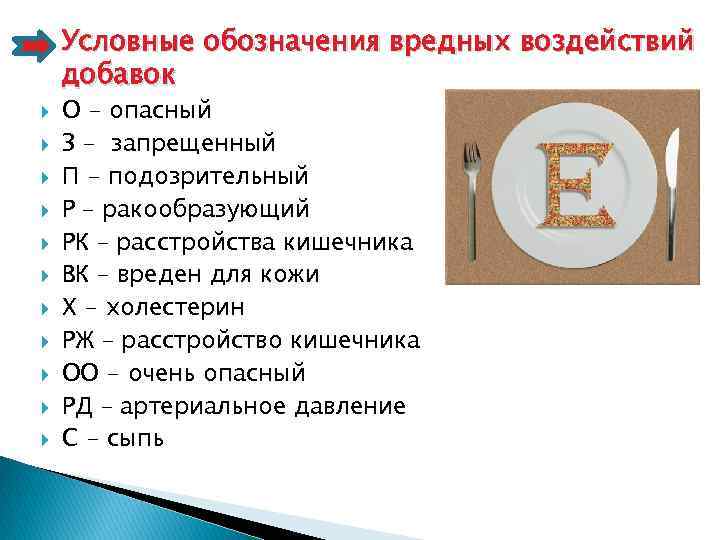 Условные обозначения вредных воздействий добавок

О – опасный
З – запрещенный
П – подозрительный
Р – ракообразующий
РК – расстройства кишечника
ВК – вреден для кожи
Х – холестерин
РЖ – расстройство кишечника
ОО – очень опасный
РД – артериальное давление
С – сыпь

E